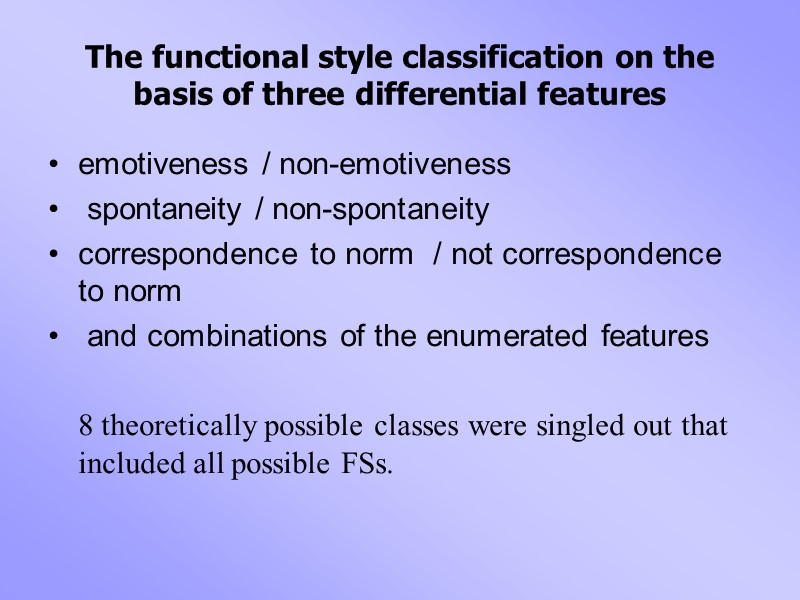 The functional style classification on the basis of three differential features

• emotiveness / non-emotiveness
• spontaneity / non-spontaneity
• correspondence to norm / not correspondence to norm
• and combinations of the enumerated features

8 theoretically possible classes were singled out that included all possible FSs.